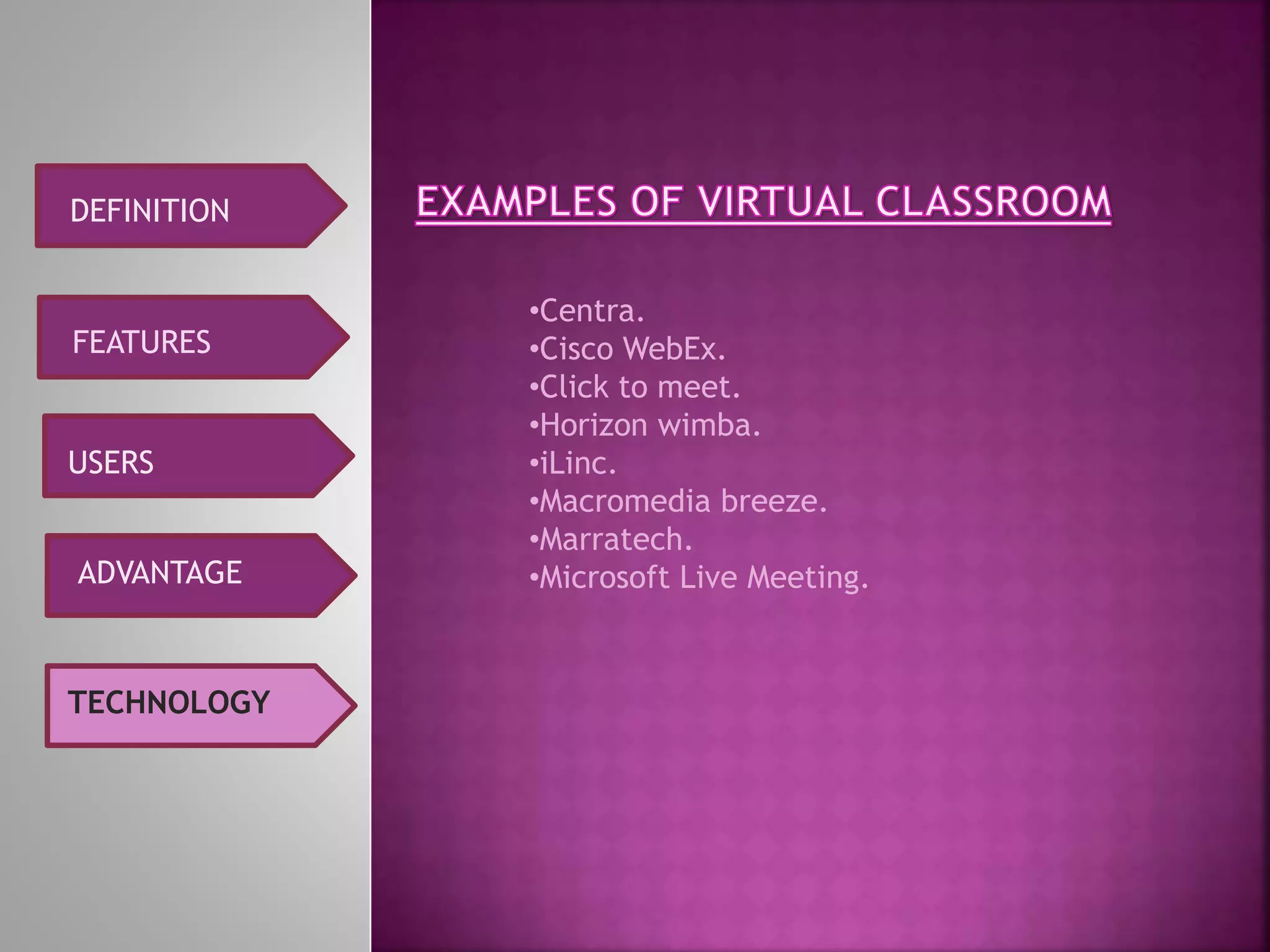 DEFINITION

FEATURES

USERS

ADVANTAGE

TECHNOLOGY

EXAMPLES OF VIRTUAL CLASSROOM

•Centra.
•Cisco WebEx.
•Click to meet.
•Horizon wimba.
•iLinc.
•Macromedia breeze.
•Marratech.
•Microsoft Live Meeting.